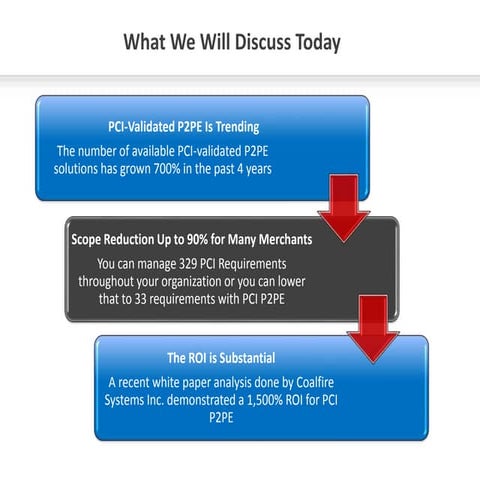 What We Will Discuss Today

PCI-Validated P2PE Is Trending

The number of available PCI-validated P2PE solutions has grown 700% in the past 4 years

Scope Reduction Up to 90% for Many Merchants

You can manage 329 PCI Requirements throughout your organization or you can lower that to 33 requirements with PCI P2PE

The ROI is Substantial

A recent white paper analysis done by Coalfire Systems Inc. demonstrated a 1,500% ROI for PCI P2PE